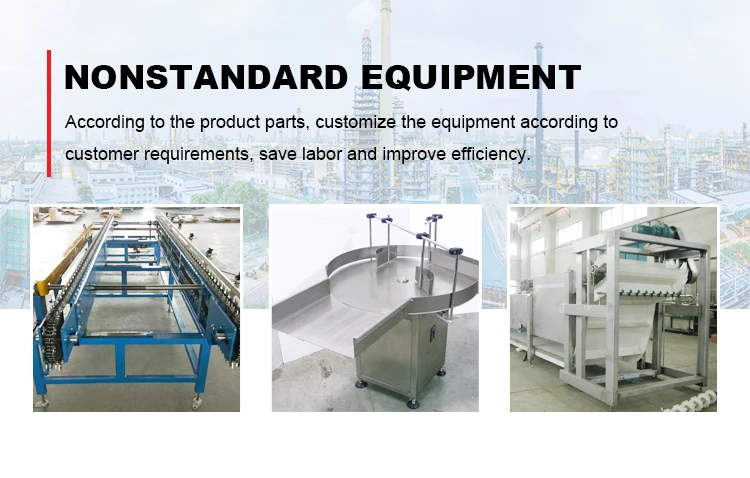 NONSTANDARD EQUIPMENT

According to the product parts, customize the equipment according to customer requirements, save labor and improve efficiency.